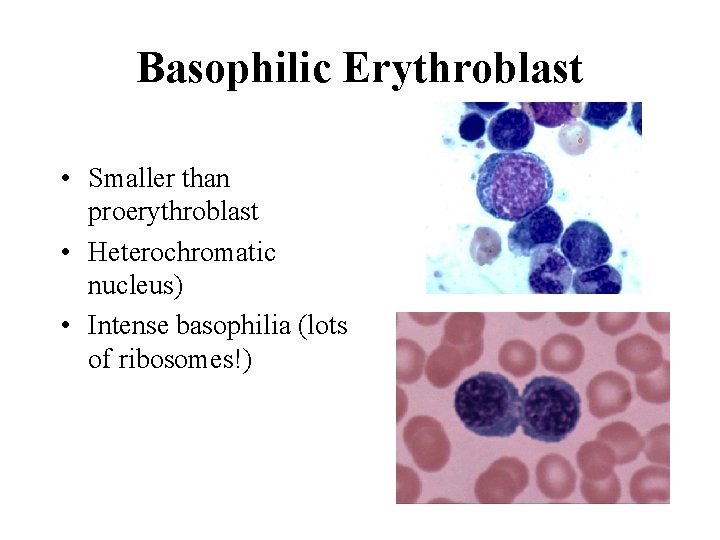 Basophilic Erythroblast

• Smaller than proerythroblast
• Heterochromatic nucleus)
• Intense basophilia (lots of ribosomes!)